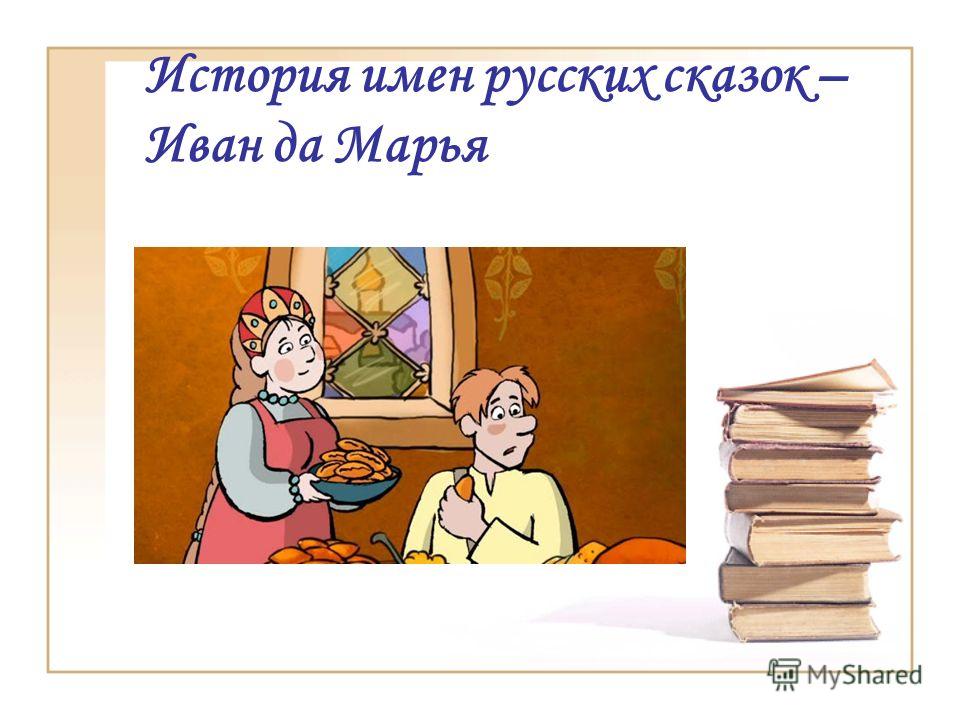 История имен русских сказок – Иван да Марья

MyShared